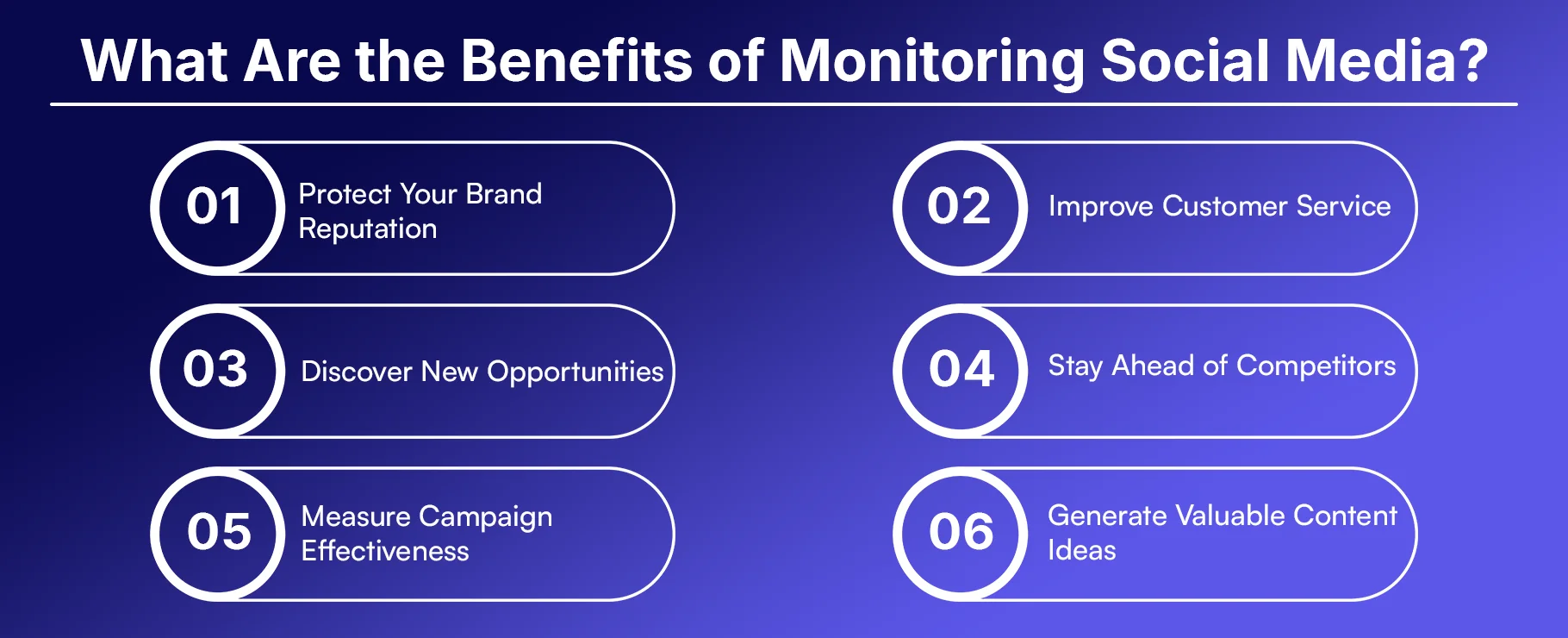 What Are the Benefits of Monitoring Social Media?

01 Protect Your Brand Reputation

02 Improve Customer Service

03 Discover New Opportunities

04 Stay Ahead of Competitors

05 Measure Campaign Effectiveness

06 Generate Valuable Content Ideas